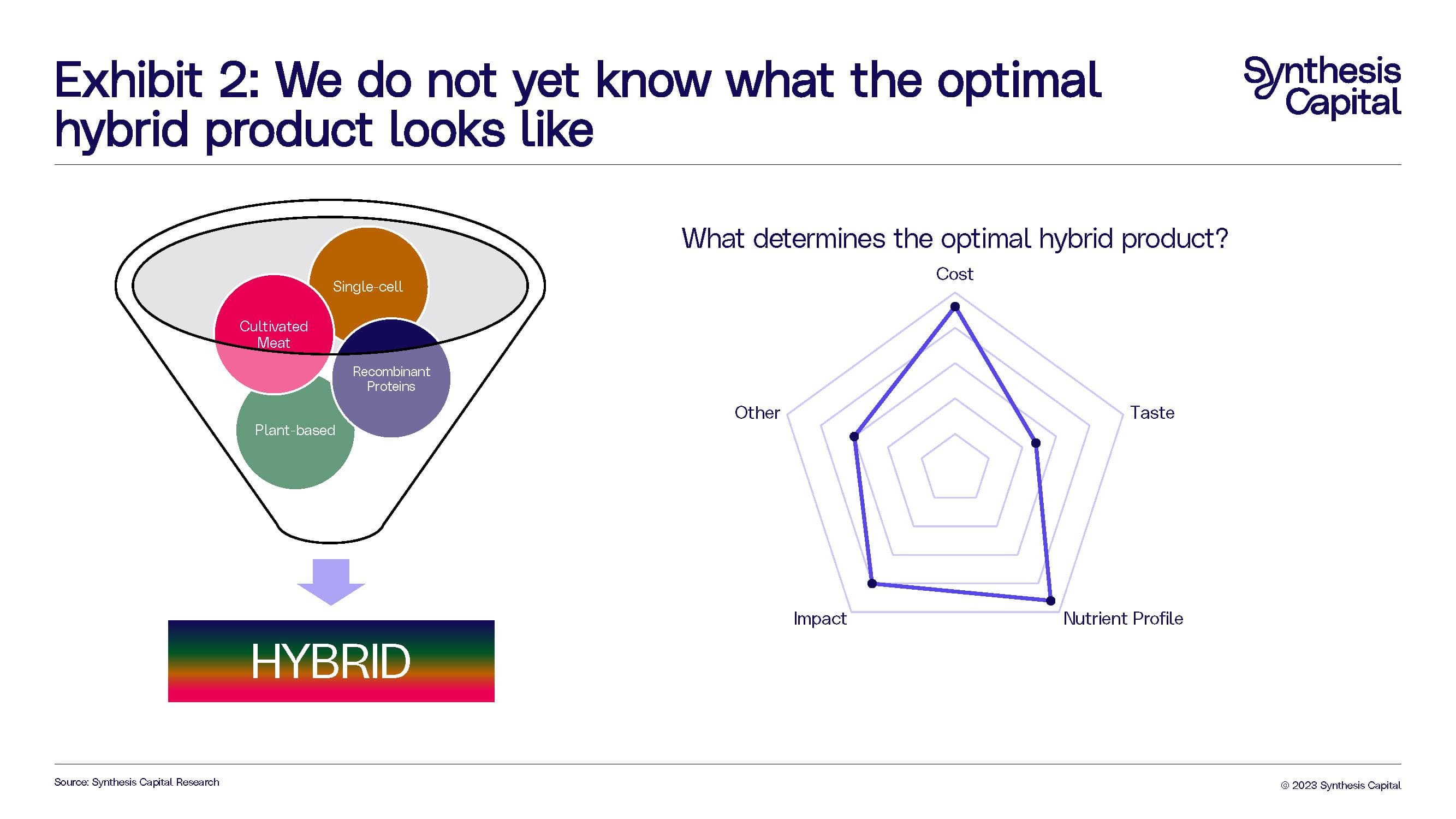 Exhibit 2: We do not yet know what the optimal hybrid product looks like

Synthesis Capital

Single-cell
Cultivated Meat
Recombinant Proteins
Plant-based

HYBRID

What determines the optimal hybrid product?

Cost
Taste
Nutrient Profile
Impact
Other

Source: Synthesis Capital Research

© 2023 Synthesis Capital